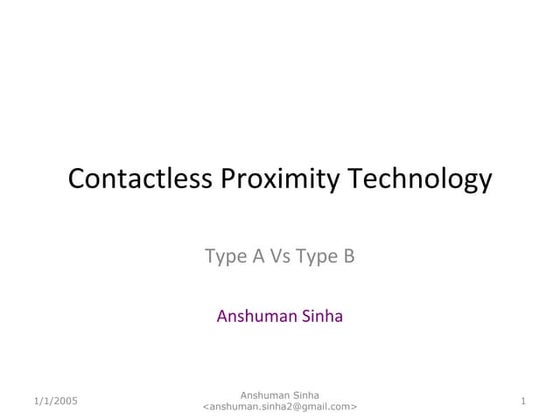 Contactless Proximity Technology

Type A Vs Type B

Anshuman Sinha

1/1/2005

Anshuman Sinha <anshuman.sinha2@gmail.com>

1